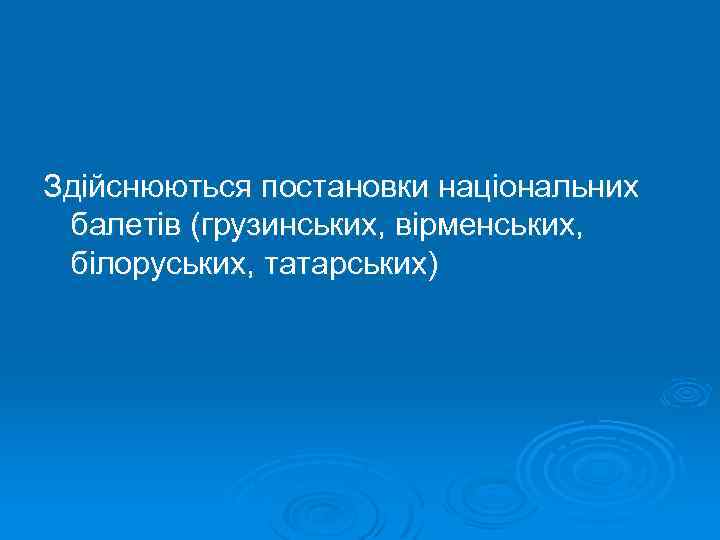 Здійснюються постановки національних балетів (грузинських, вірменських, білоруських, татарських)